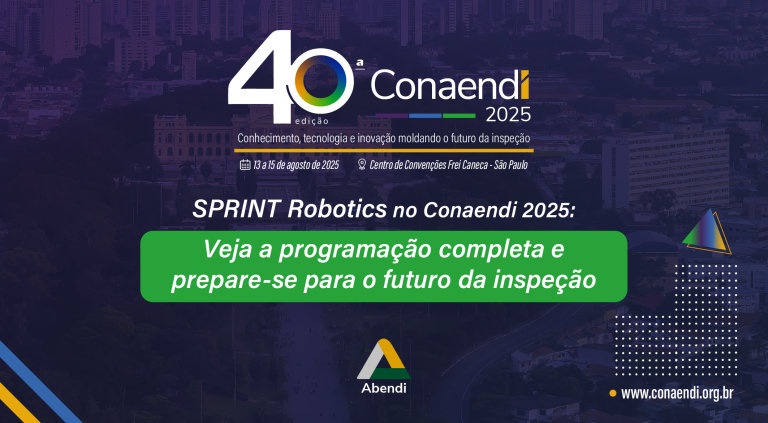 40ª edição Conaendi 2025

Conhecimento, tecnologia e inovação moldando o futuro da inspeção

13 a 15 de agosto de 2025 Centro de Convenções Frei Caneca - São Paulo

SPRINT Robotics no Conaendi 2025:

Veja a programação completa e prepare-se para o futuro da inspeção

Abendi

www.conaendi.org.br